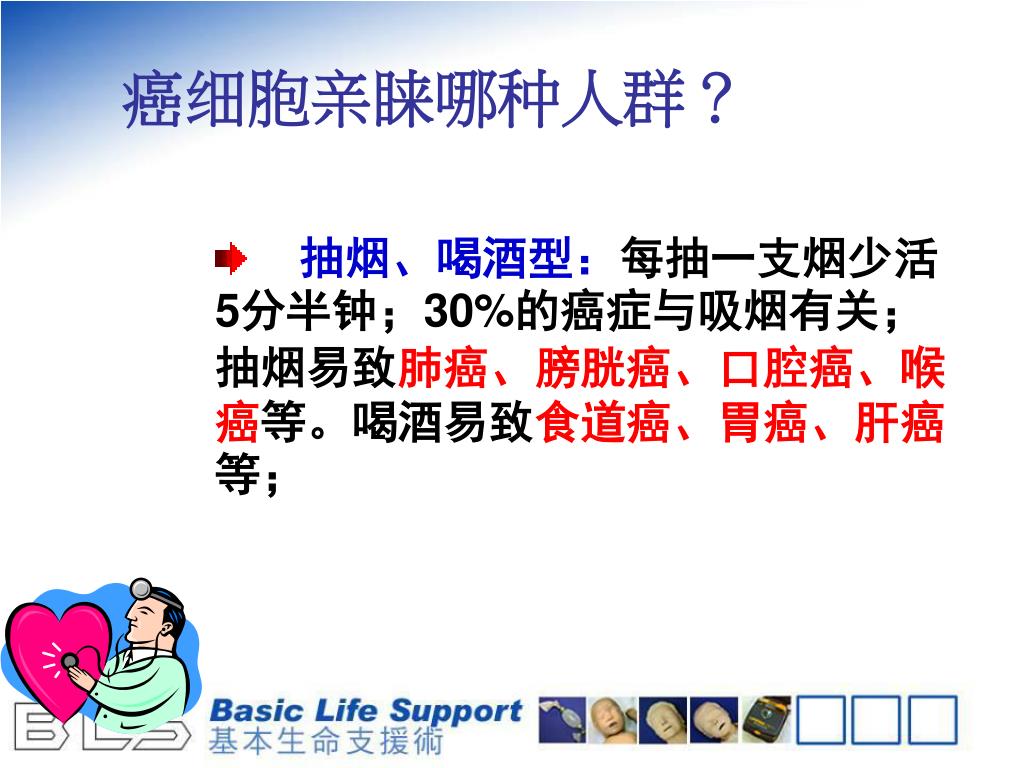 癌细胞亲睐哪种人群？

抽烟、喝酒型：每抽一支烟少活5分半钟；30%的癌症与吸烟有关；抽烟易致肺癌、膀胱癌、口腔癌、喉癌等。喝酒易致食道癌、胃癌、肝癌等；

BLS Basic Life Support 基本生命支援術